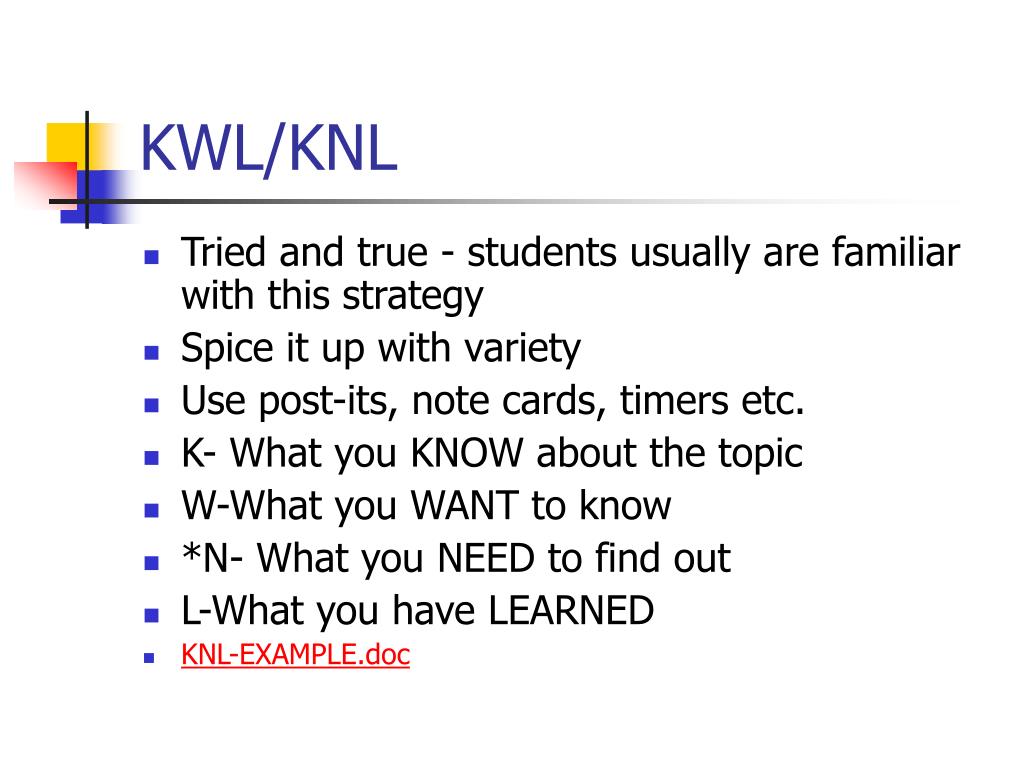 KWL/KNL

- Tried and true - students usually are familiar with this strategy
- Spice it up with variety
- Use post-its, note cards, timers etc.
- K- What you KNOW about the topic
- W-What you WANT to know
- *N- What you NEED to find out
- L-What you have LEARNED
- KNL-EXAMPLE.doc